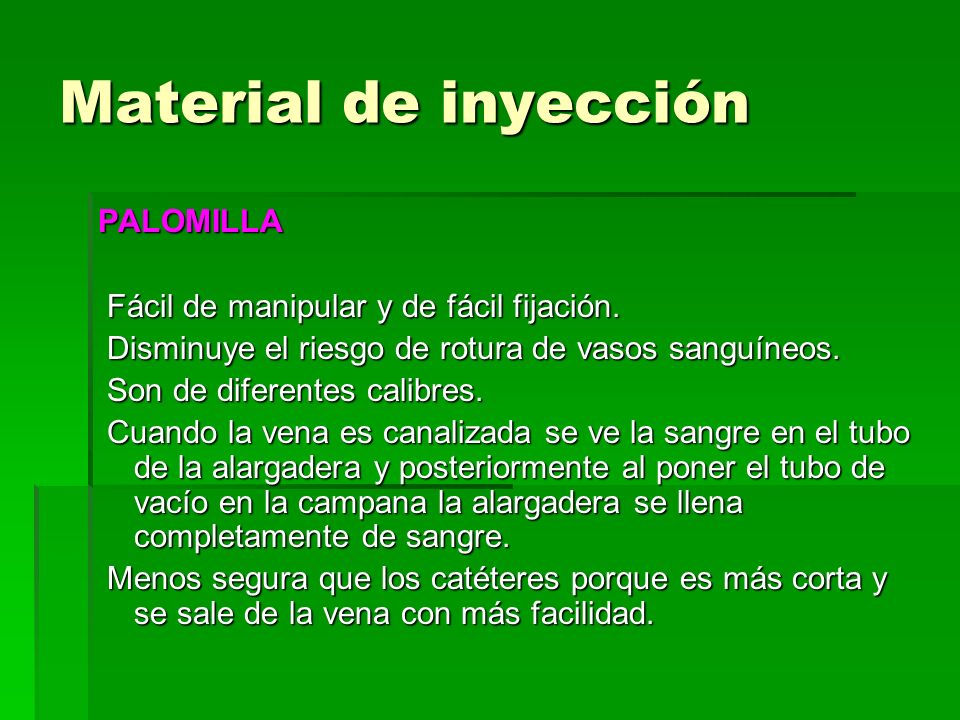 Material de inyección

PALOMILLA

Fácil de manipular y de fácil fijación.

Disminuye el riesgo de rotura de vasos sanguíneos.

Son de diferentes calibres.

Cuando la vena es canalizada se ve la sangre en el tubo de la alargadera y posteriormente al poner el tubo de vacío en la campana la alargadera se llena completamente de sangre.

Menos segura que los catéteres porque es más corta y se sale de la vena con más facilidad.